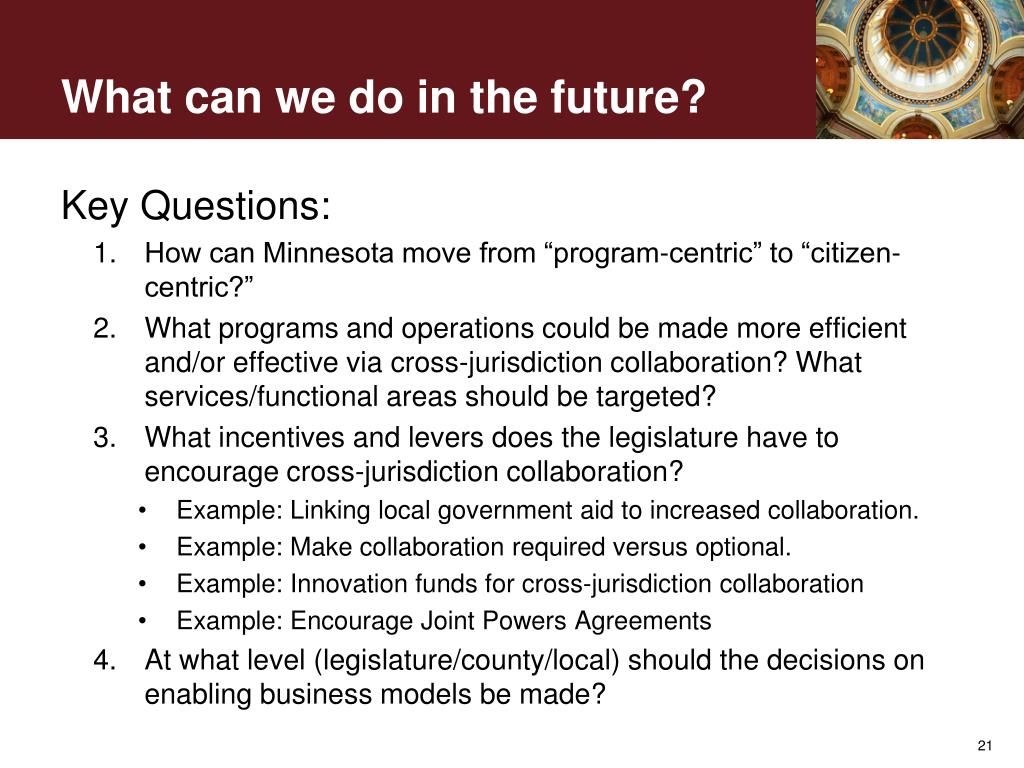 What can we do in the future?

Key Questions:

1. How can Minnesota move from “program-centric” to “citizen-centric?”
2. What programs and operations could be made more efficient and/or effective via cross-jurisdiction collaboration? What services/functional areas should be targeted?
3. What incentives and levers does the legislature have to encourage cross-jurisdiction collaboration?
   • Example: Linking local government aid to increased collaboration.
   • Example: Make collaboration required versus optional.
   • Example: Innovation funds for cross-jurisdiction collaboration
   • Example: Encourage Joint Powers Agreements
4. At what level (legislature/county/local) should the decisions on enabling business models be made?

21